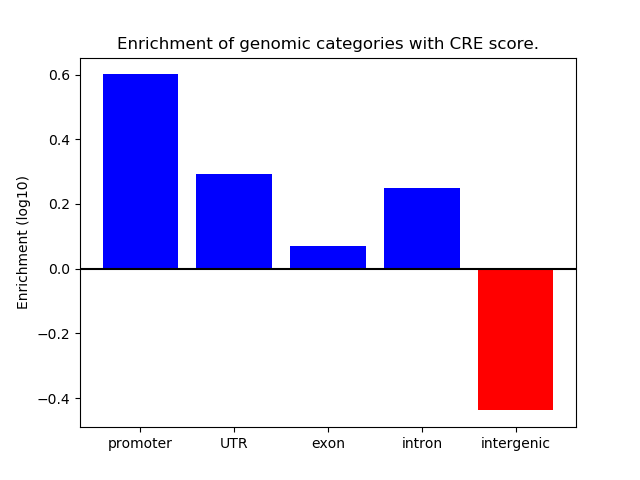 Enrichment of genomic categories with CRE score.

Enrichment (log10)

0.6
0.4
0.2
0.0
−0.2
−0.4

promoter
UTR
exon
intron
intergenic